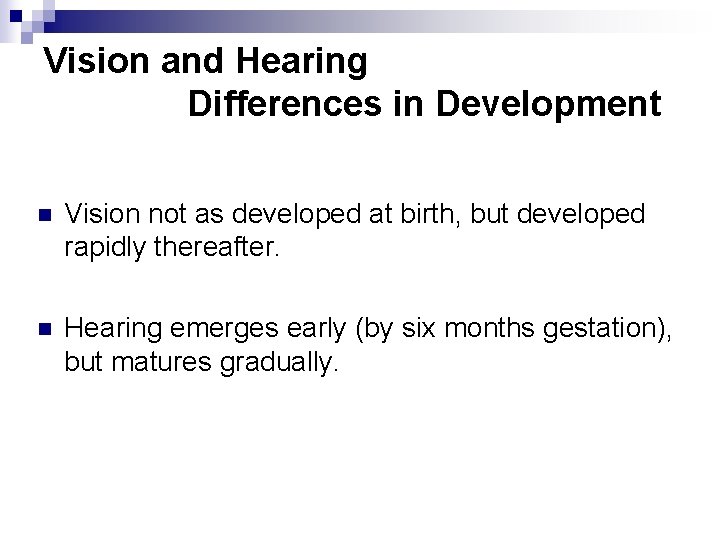 Vision and Hearing
Differences in Development

Vision not as developed at birth, but developed rapidly thereafter.

Hearing emerges early (by six months gestation), but matures gradually.